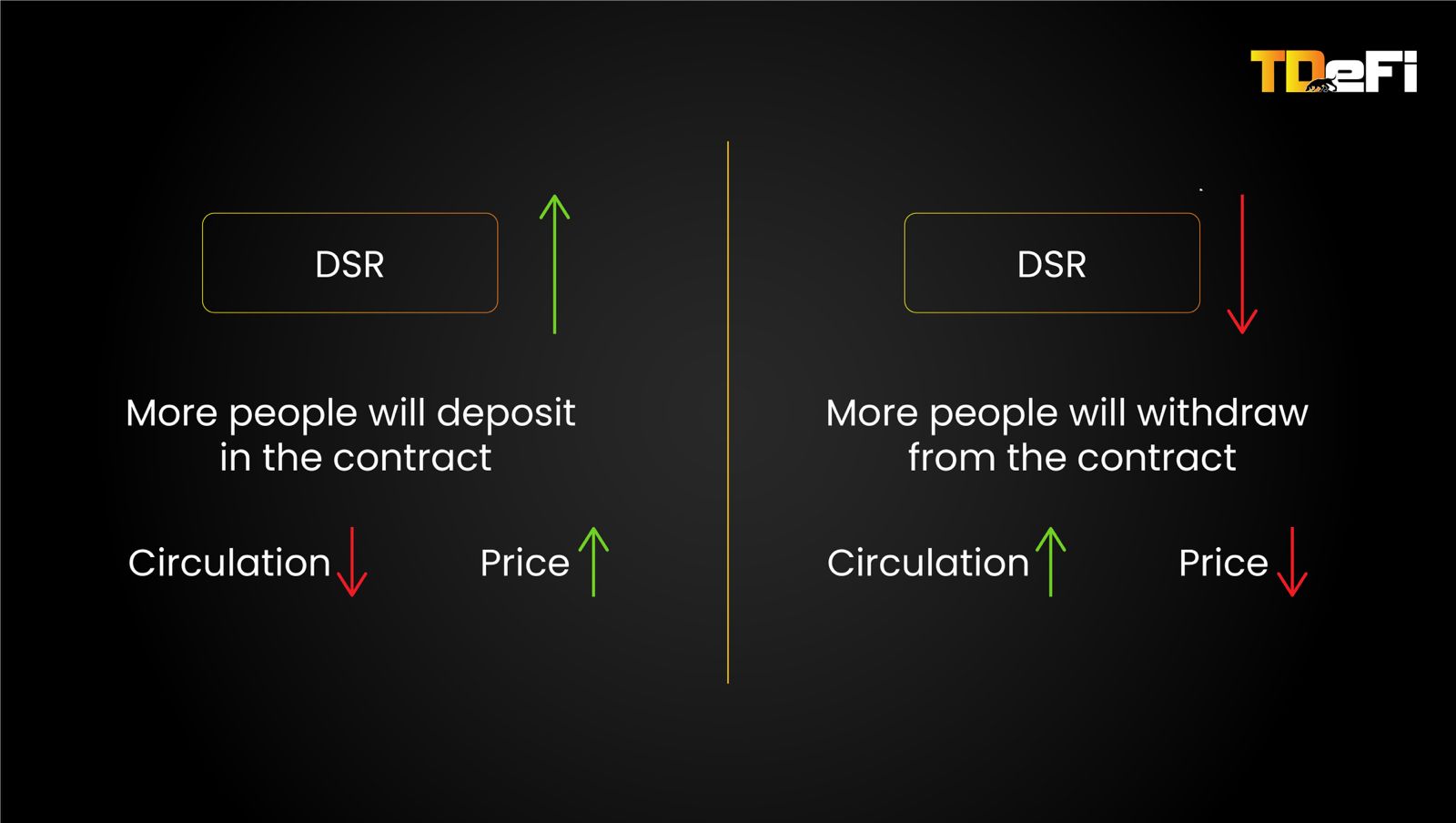 TDeFi

DSR

More people will deposit in the contract

Circulation

Price

DSR

More people will withdraw from the contract

Circulation

Price